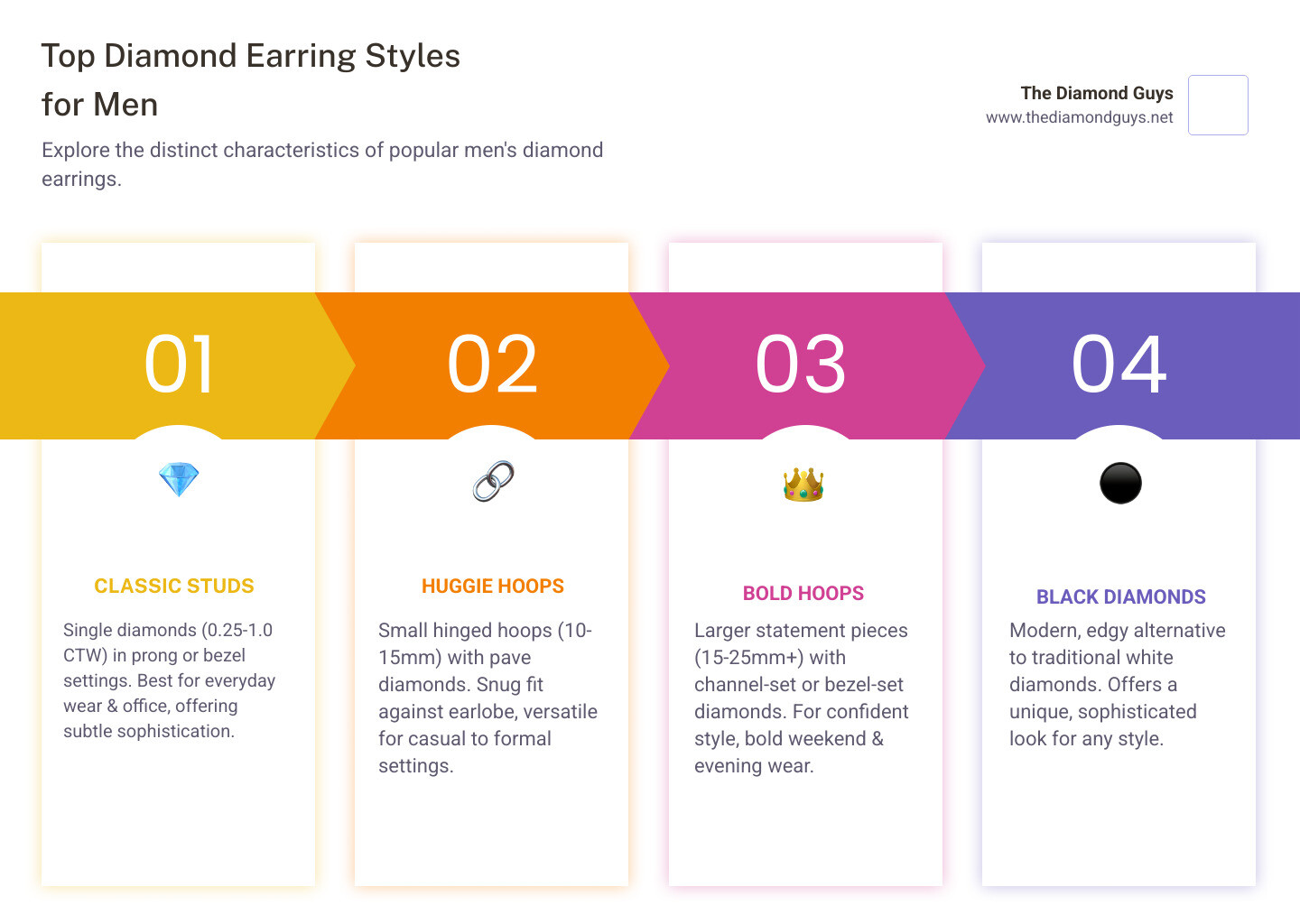 Top Diamond Earring Styles for Men

Explore the distinct characteristics of popular men's diamond earrings.

The Diamond Guys
www.thediamondguys.net

01

CLASSIC STUDS

Single diamonds (0.25-1.0 CTW) in prong or bezel settings. Best for everyday wear & office, offering subtle sophistication.

02

HUGGIE HOOPS

Small hinged hoops (10-15mm) with pave diamonds. Snug fit against earlobe, versatile for casual to formal settings.

03

BOLD HOOPS

Larger statement pieces (15-25mm+) with channel-set or bezel-set diamonds. For confident style, bold weekend & evening wear.

04

BLACK DIAMONDS

Modern, edgy alternative to traditional white diamonds. Offers a unique, sophisticated look for any style.